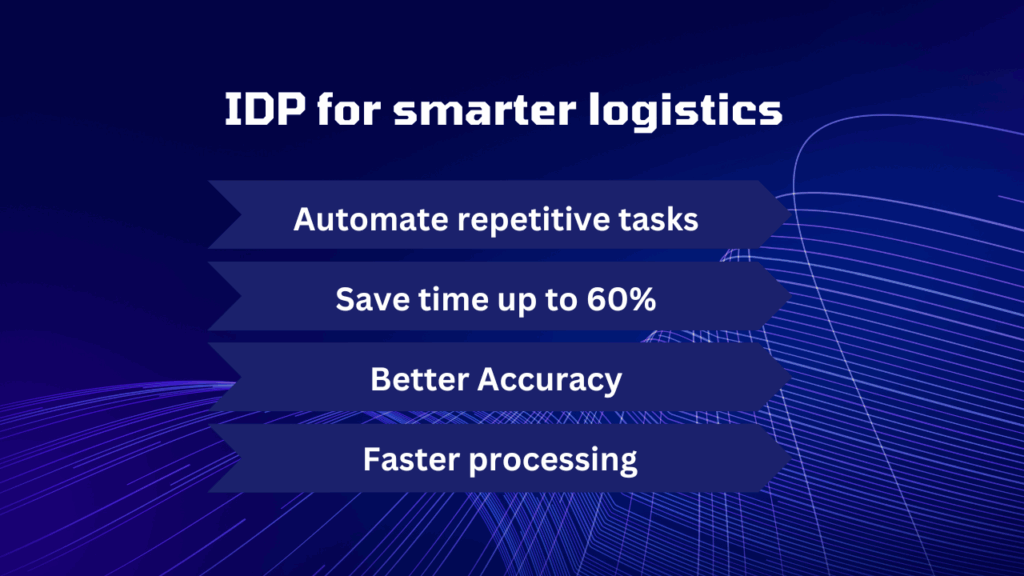 IDP for smarter logistics

Automate repetitive tasks

Save time up to 60%

Better Accuracy

Faster processing